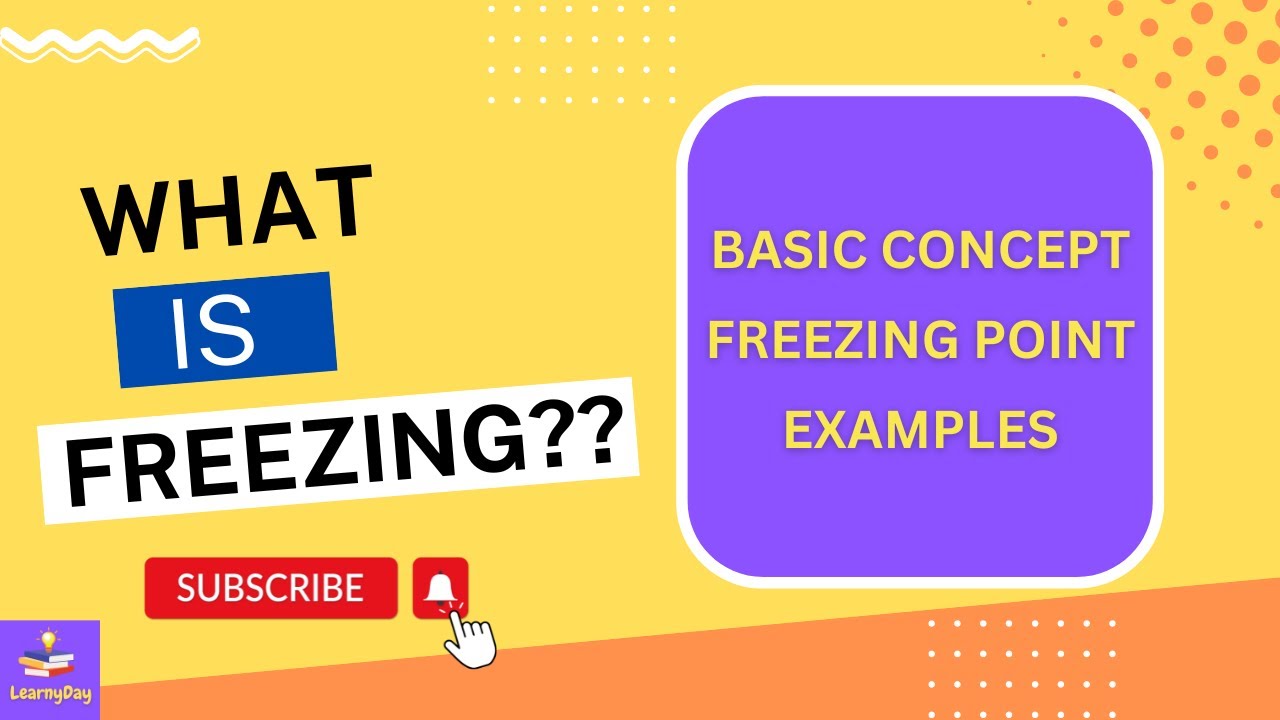 WHAT
IS
FREEZING??

BASIC CONCEPT
FREEZING POINT
EXAMPLES

SUBSCRIBE

LearnyDay